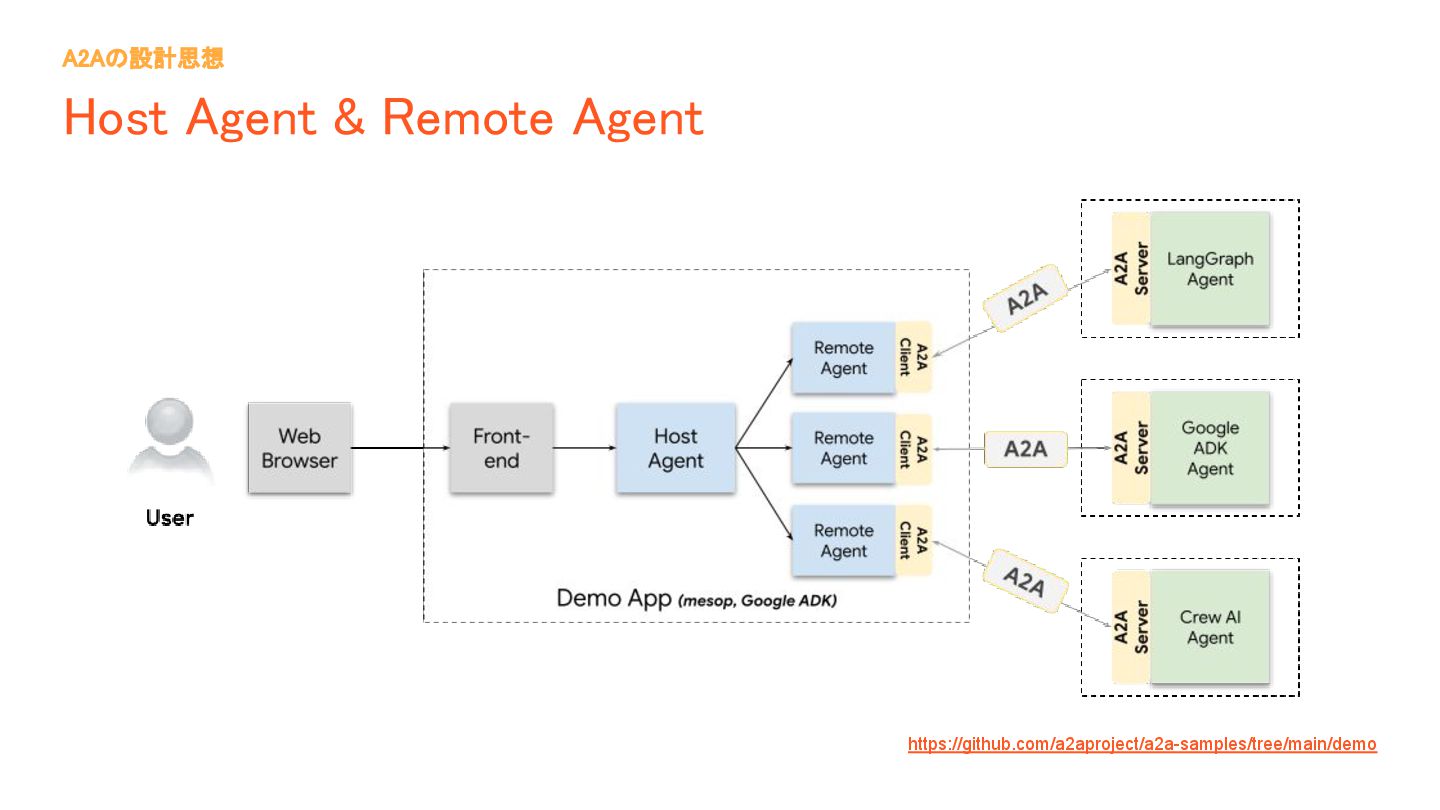 A2Aの設計思想

Host Agent & Remote Agent

User

Web Browser

Front-end

Host Agent

Remote Agent

A2A Client

Remote Agent

A2A Client

Remote Agent

A2A Client

Demo App (mesop, Google ADK)

A2A

A2A

A2A

A2A Server

LangGraph Agent

A2A Server

Google ADK Agent

A2A Server

Crew AI Agent

https://github.com/a2aproject/a2a-samples/tree/main/demo